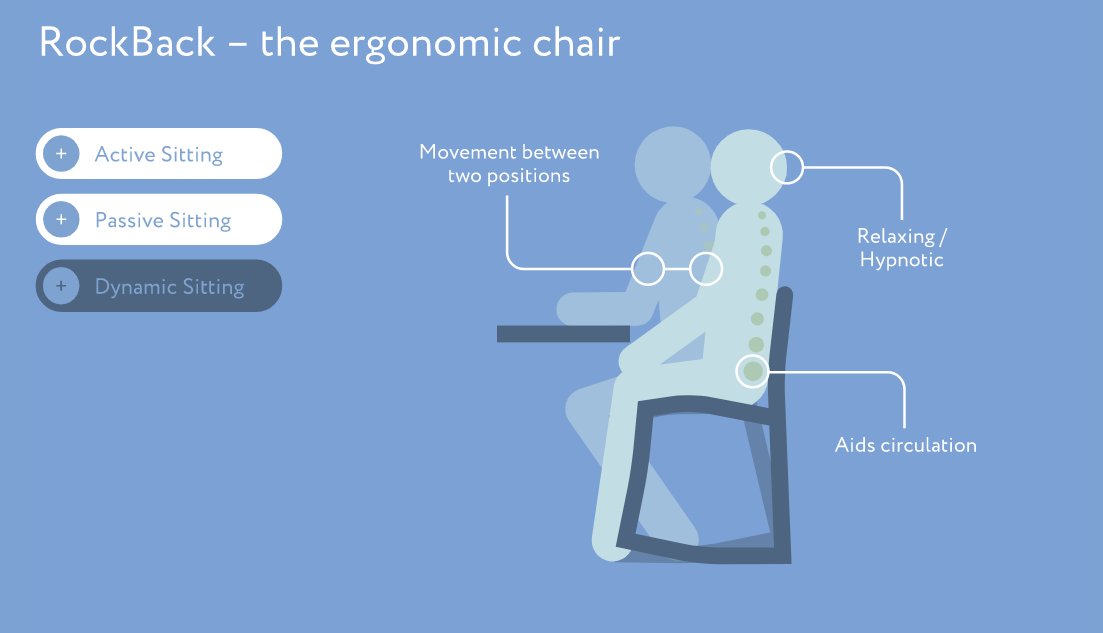 RockBack – the ergonomic chair

+ Active Sitting

+ Passive Sitting

+ Dynamic Sitting

Movement between two positions

Relaxing / Hypnotic

Aids circulation